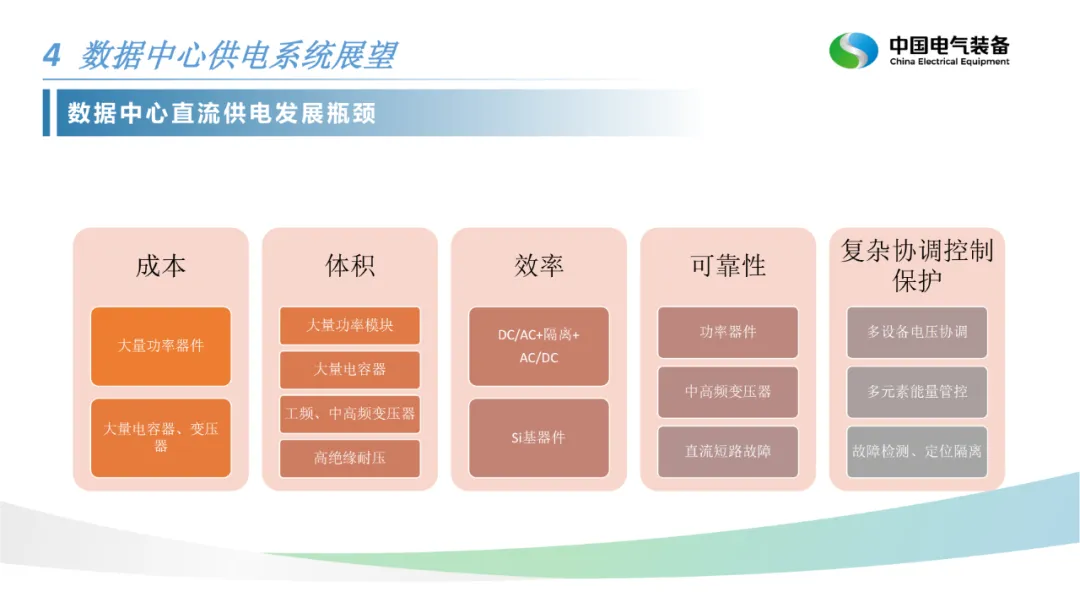 4 数据中心供电系统展望

中国电气装备
China Electrical Equipment

数据中心直流供电发展瓶颈

成本

大量功率器件

大量电容器、变压器

体积

大量功率模块

大量电容器

工频、中高频变压器

高绝缘耐压

效率

DC/AC+隔离+AC/DC

Si基器件

可靠性

功率器件

中高频变压器

直流短路故障

复杂协调控制保护

多设备电压协调

多元素能量管控

故障检测、定位隔离